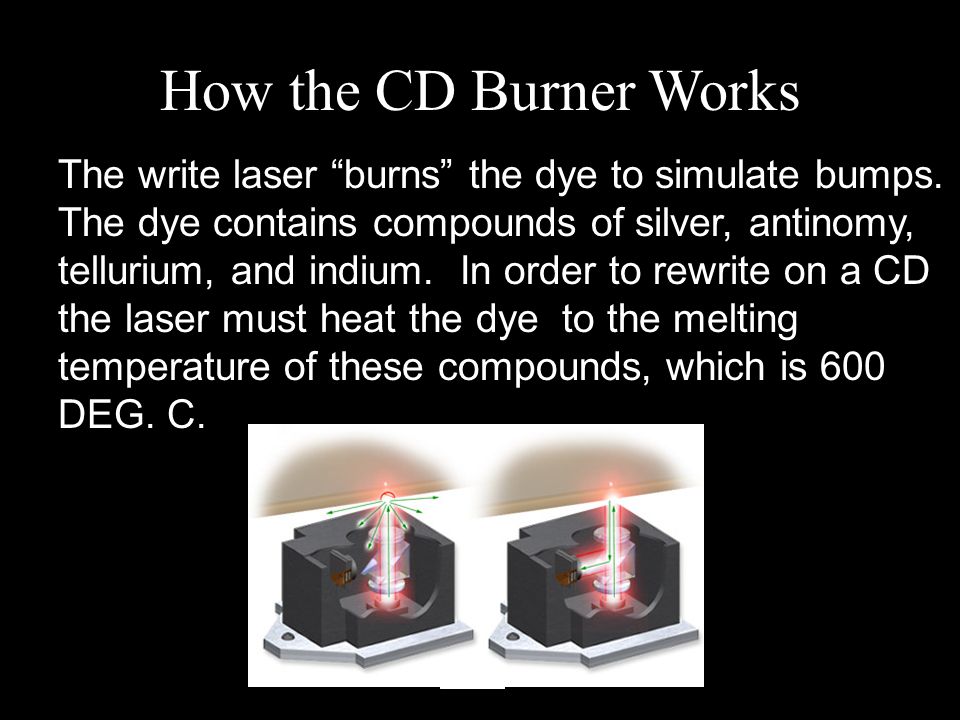 How the CD Burner Works

The write laser “burns” the dye to simulate bumps. The dye contains compounds of silver, antinomy, tellurium, and indium. In order to rewrite on a CD the laser must heat the dye to the melting temperature of these compounds, which is 600 DEG. C.